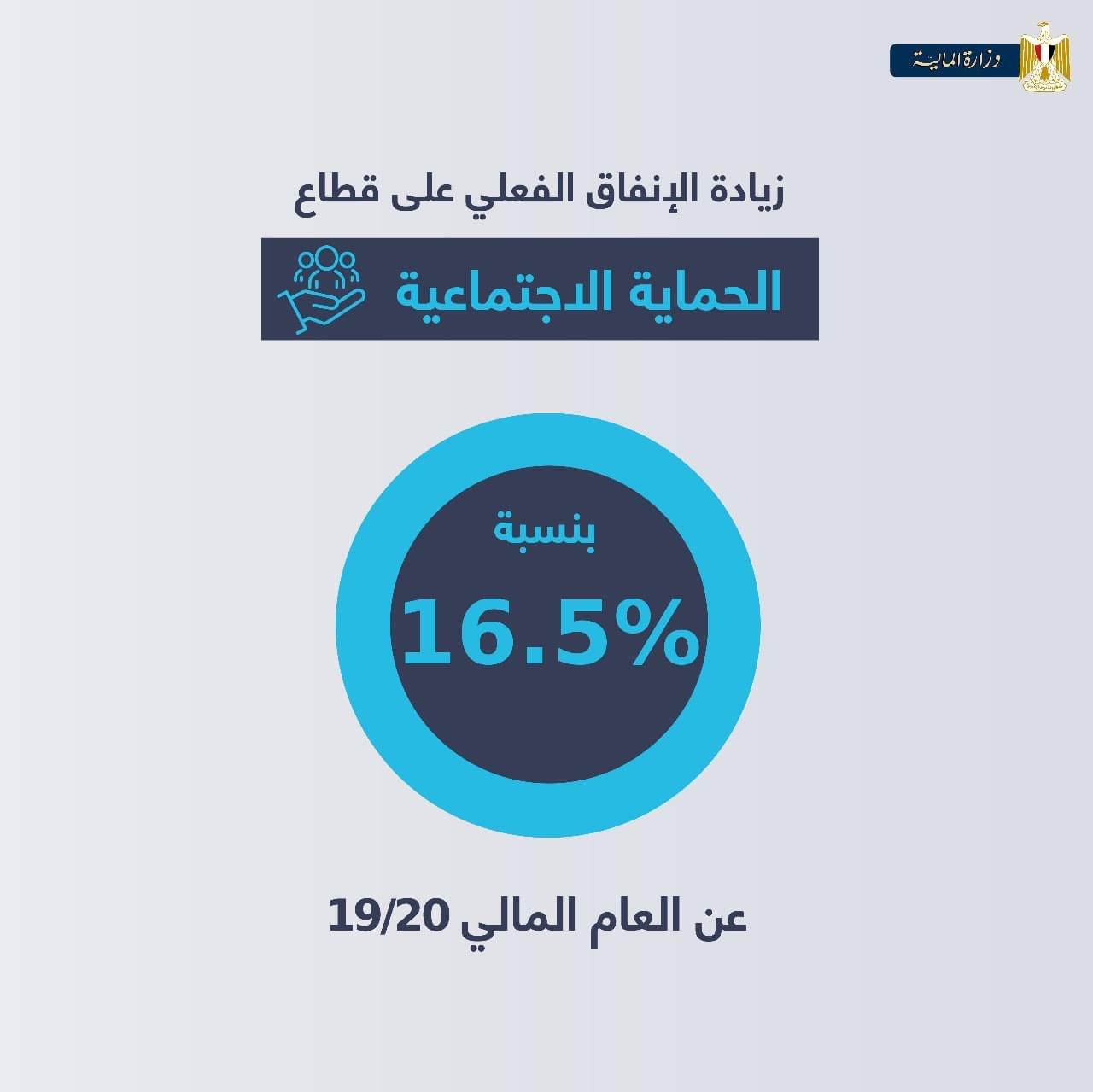 وزارة المالية

زيادة الإنفاق الفعلي على قطاع

الحماية الاجتماعية

بنسبة

16.5%

عن العام المالي 19/20